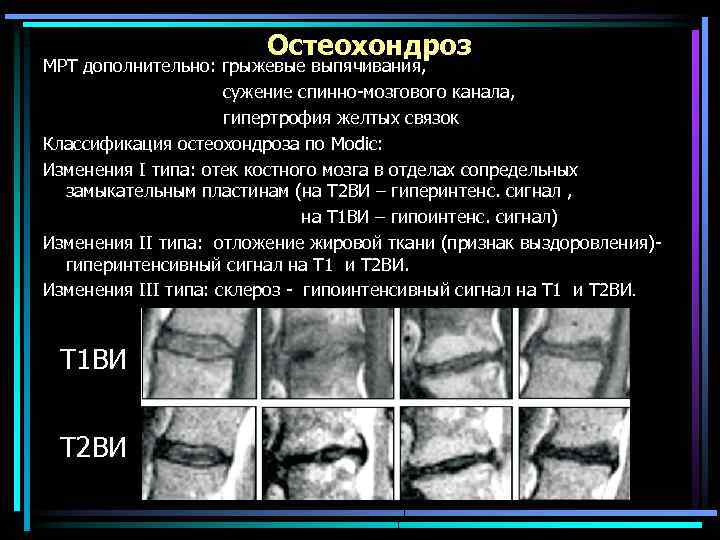 Остеохондроз

МРТ дополнительно: грыжевые выпячивания,
сужение спинно-мозгового канала,
гипертрофия желтых связок

Классификация остеохондроза по Modic:

Изменения I типа: отек костного мозга в отделах сопредельных замыкательным пластинам (на Т2ВИ – гиперинтенс. сигнал ,
на Т1ВИ – гипоинтенс. сигнал)

Изменения II типа: отложение жировой ткани (признак выздоровления)- гиперинтенсивный сигнал на Т1 и Т2ВИ.

Изменения III типа: склероз - гипоинтенсивный сигнал на Т1 и Т2ВИ.

Т1ВИ

Т2ВИ